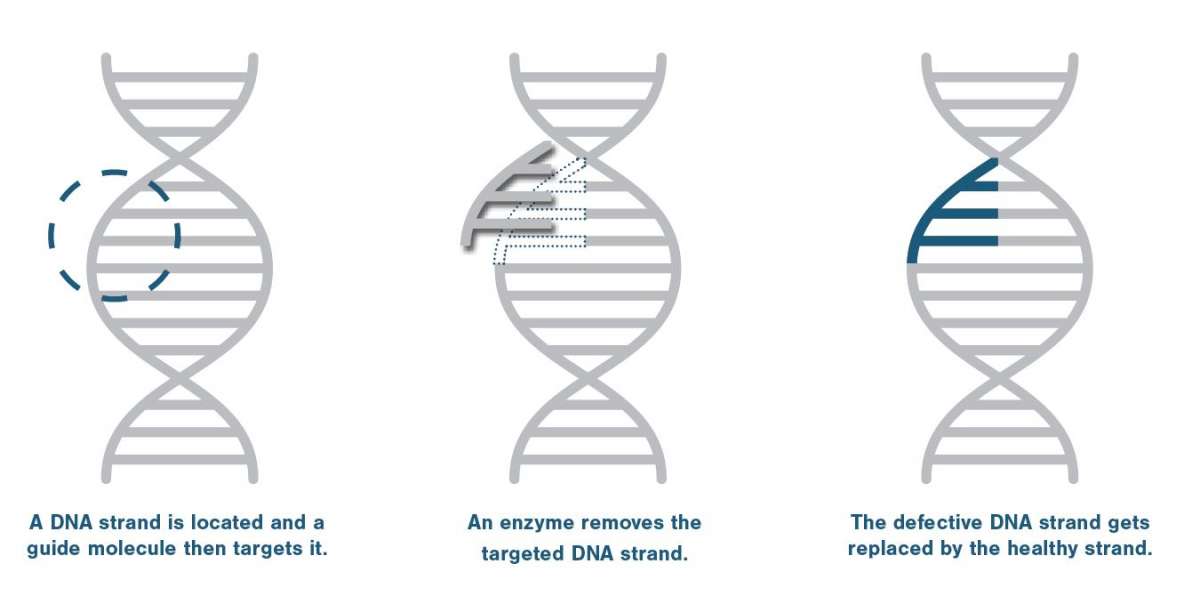 A DNA strand is located and a guide molecule then targets it.

An enzyme removes the targeted DNA strand.

The defective DNA strand gets replaced by the healthy strand.